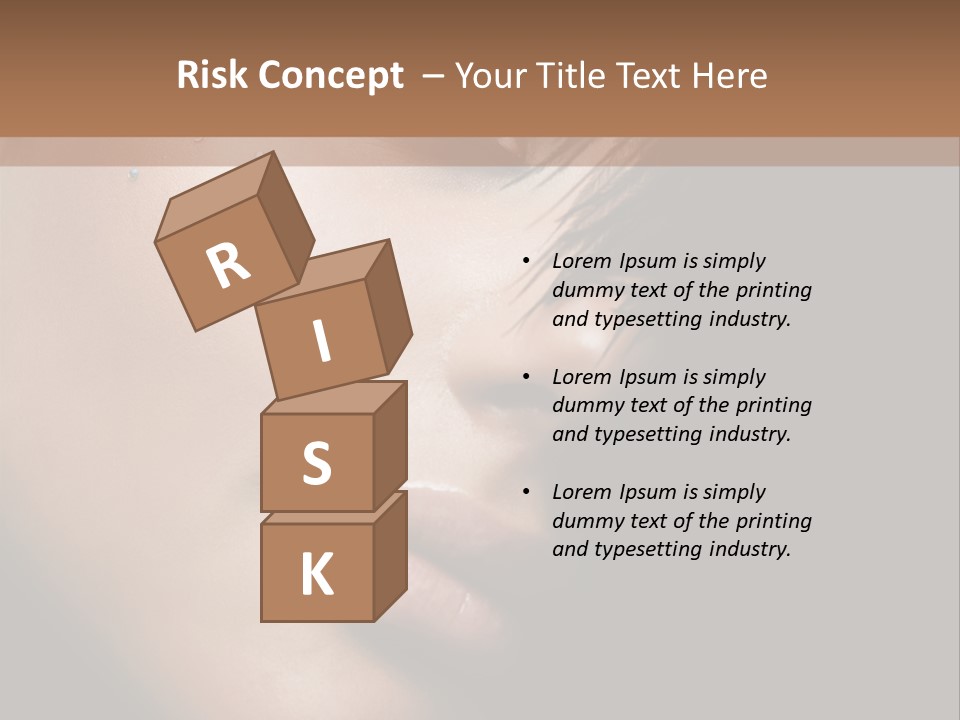 Risk Concept – Your Title Text Here

R
I
S
K

• Lorem Ipsum is simply dummy text of the printing and typesetting industry.

• Lorem Ipsum is simply dummy text of the printing and typesetting industry.

• Lorem Ipsum is simply dummy text of the printing and typesetting industry.